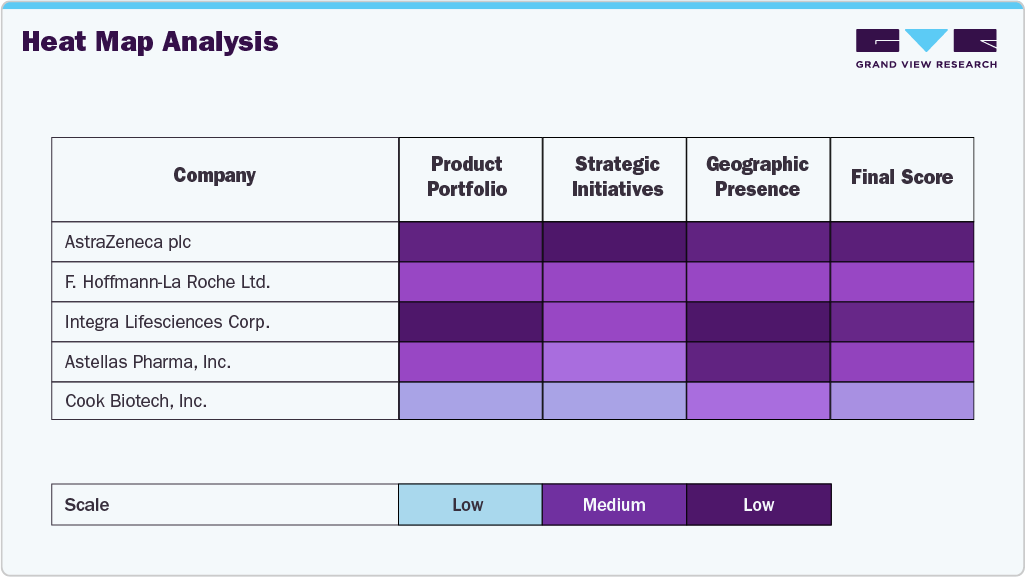 Heat Map Analysis

GRAND VIEW RESEARCH

| Company | Product Portfolio | Strategic Initiatives | Geographic Presence | Final Score |
|---|---|---|---|---|
| AstraZeneca plc | | | | |
| F. Hoffmann-La Roche Ltd. | | | | |
| Integra Lifesciences Corp. | | | | |
| Astellas Pharma, Inc. | | | | |
| Cook Biotech, Inc. | | | | |

| Scale | Low | Medium | Low |
|---|---|---|---|